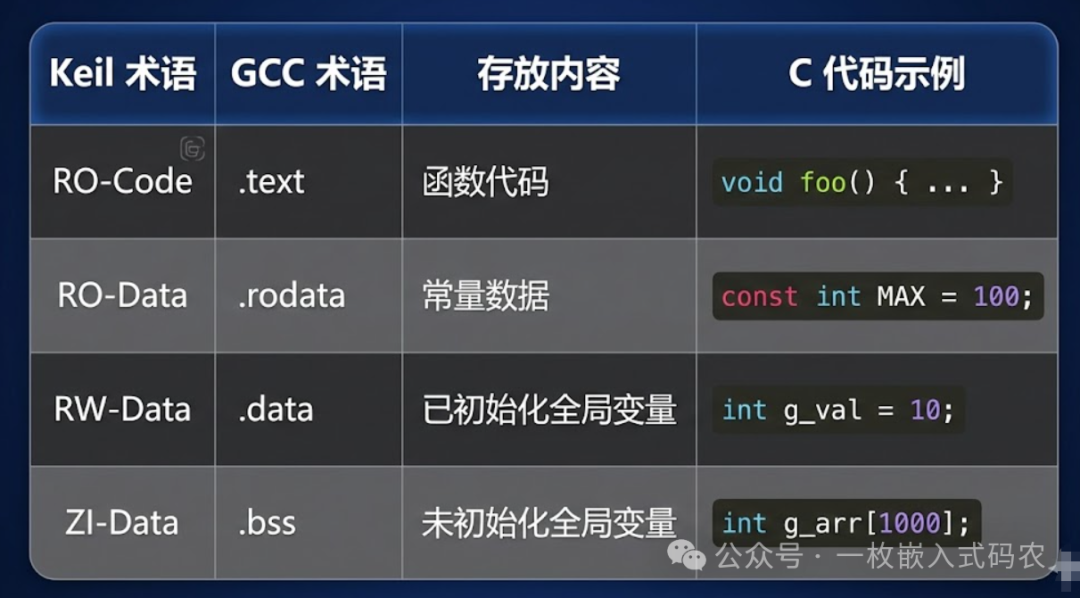 | Keil 术语 | GCC 术语 | 存放内容 | C 代码示例 |
|---|---|---|---|
| RO-Code | .text | 函数代码 | void foo() { ... } |
| RO-Data | .rodata | 常量数据 | const int MAX = 100; |
| RW-Data | .data | 已初始化全局变量 | int g_val = 10; |
| ZI-Data | .bss | 未初始化全局变量 | int g_arr[1000]; |

公众号 · 一枚嵌入式码农